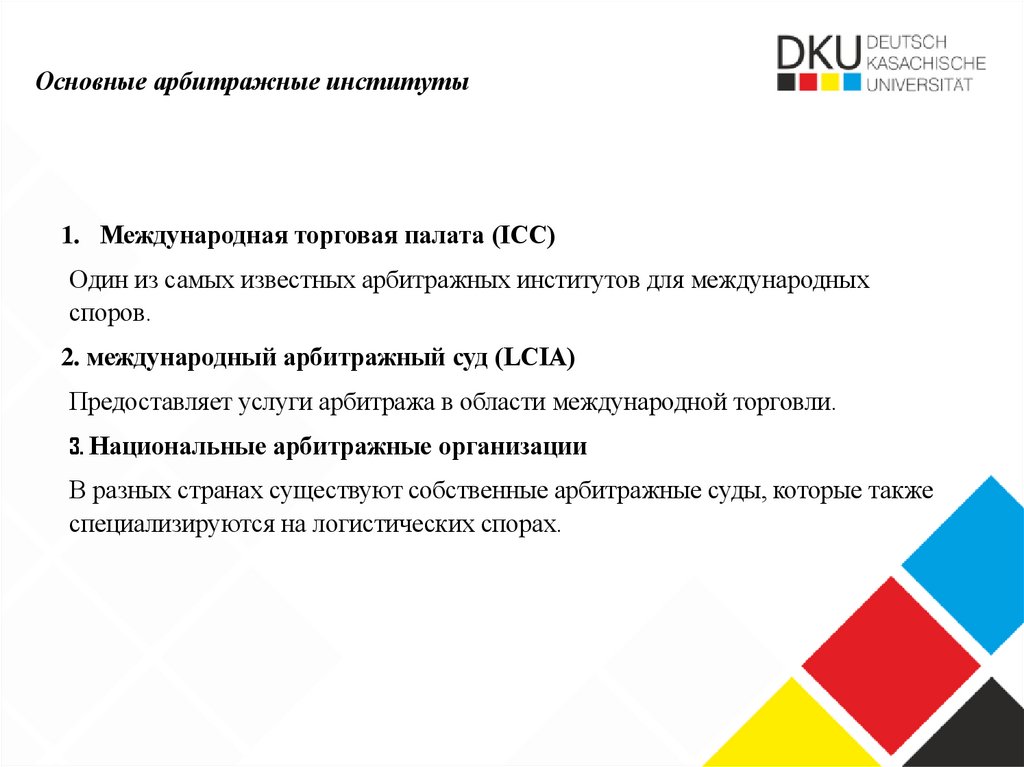 Основные арбитражные институты

DKU DEUTSCH KASACHISCHE UNIVERSITÄT

1. Международная торговая палата (ICC)

Один из самых известных арбитражных институтов для международных споров.

2. международный арбитражный суд (LCIA)

Предоставляет услуги арбитража в области международной торговли.

3. Национальные арбитражные организации

В разных странах существуют собственные арбитражные суды, которые также специализируются на логистических спорах.